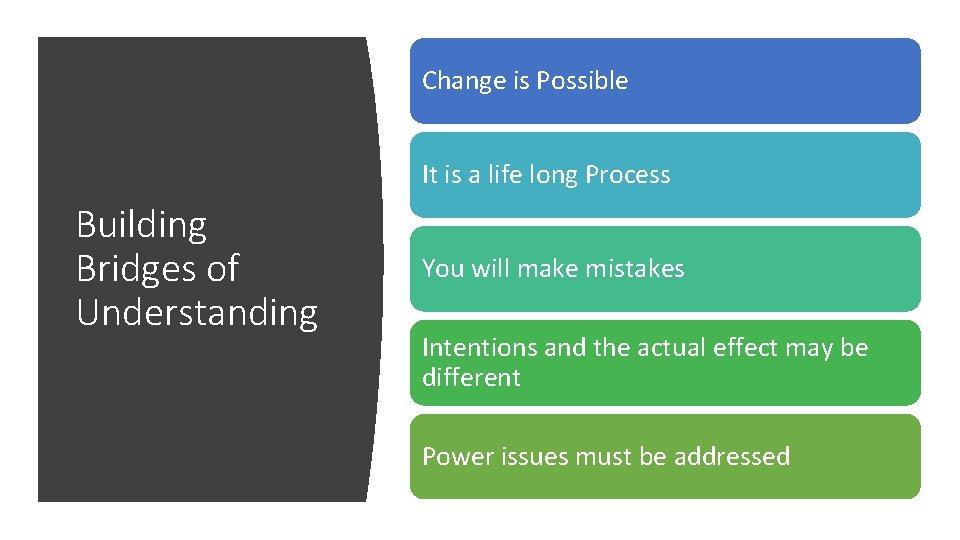 Building Bridges of Understanding

Change is Possible

It is a life long Process

You will make mistakes

Intentions and the actual effect may be different

Power issues must be addressed